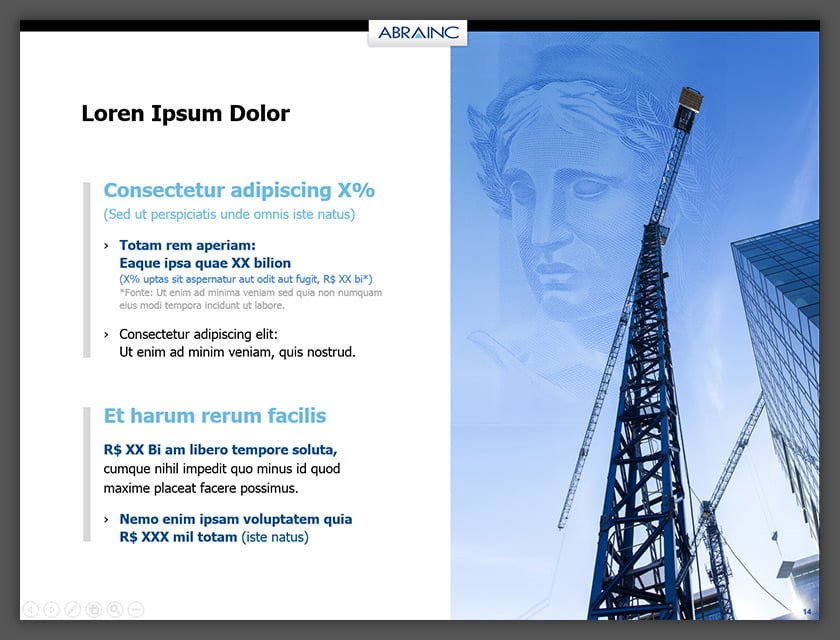 ABRAINC

Loren Ipsum Dolor

Consectetur adipiscing X%
(Sed ut perspiciatis unde omnis iste natus)

› Totam rem aperiam:
Eaque ipsa quae XX bilion
(X% uptas sit aspernatur aut odit aut fugit, R$ XX bi*)
*Fonte: Ut enim ad minima veniam sed quia non numquam eius modi tempora incidunt ut labore.

› Consectetur adipiscing elit:
Ut enim ad minim veniam, quis nostrud.

Et harum rerum facilis

R$ XX Bi am libero tempore soluta, cumque nihil impedit quo minus id quod maxime placeat facere possimus.

› Nemo enim ipsam voluptatem quia R$ XXX mil totam (iste natus)

14